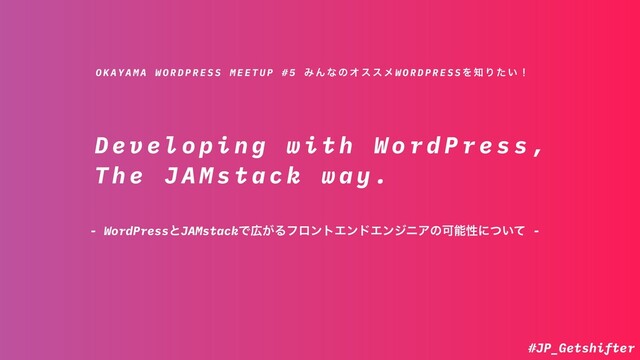 OKAYAMA WORDPRESS MEETUP #5 みんなのオススメWORDPRESSを知りたい！

Developing with WordPress,
The JAMstack way.

- WordPressとJAMstackで広がるフロントエンドエンジニアの可能性について -

#JP_Getshifter